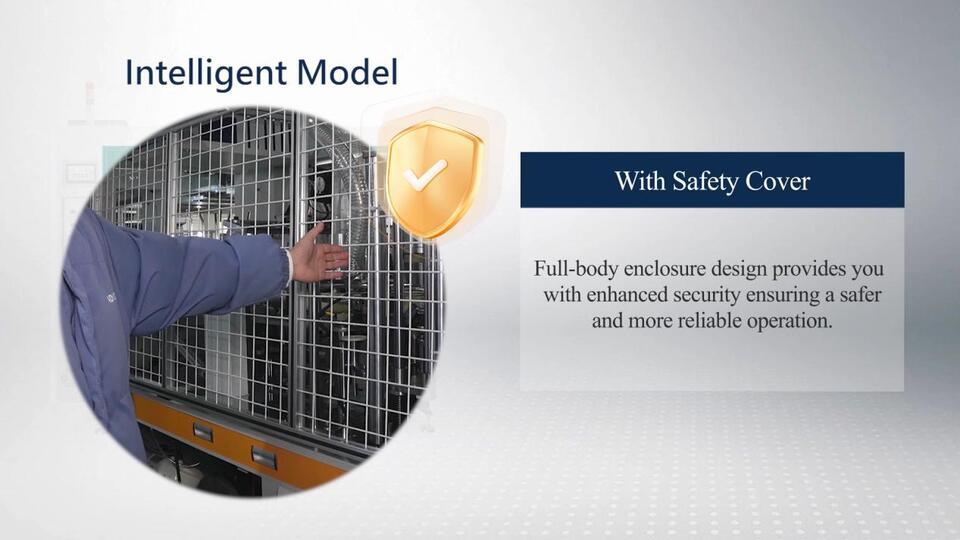 Intelligent Model

With Safety Cover

Full-body enclosure design provides you with enhanced security ensuring a safer and more reliable operation.